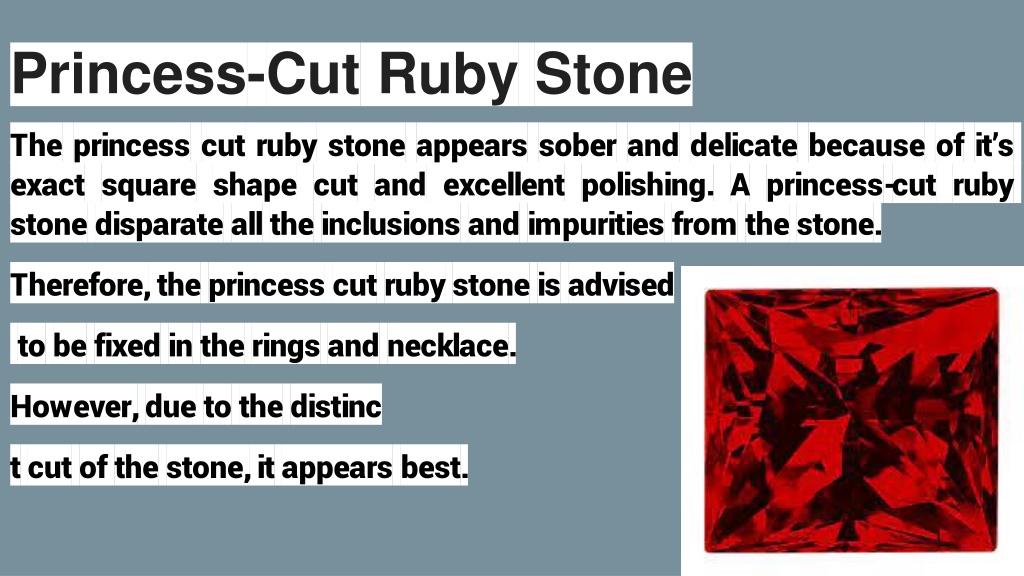 Princess-Cut Ruby Stone

The princess cut ruby stone appears sober and delicate because of it's exact square shape cut and excellent polishing. A princess-cut ruby stone disparate all the inclusions and impurities from the stone.

Therefore, the princess cut ruby stone is advised

to be fixed in the rings and necklace.

However, due to the distinc

t cut of the stone, it appears best.